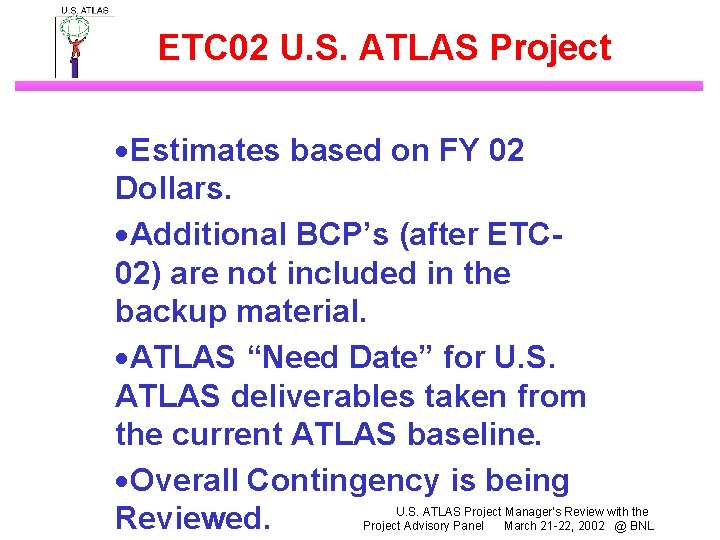 U.S. ATLAS

ETC02 U.S. ATLAS Project

•Estimates based on FY 02 Dollars.

•Additional BCP's (after ETC-02) are not included in the backup material.

•ATLAS "Need Date" for U.S. ATLAS deliverables taken from the current ATLAS baseline.

•Overall Contingency is being Reviewed.

U.S. ATLAS Project Manager's Review with the Project Advisory Panel March 21-22, 2002 @ BNL